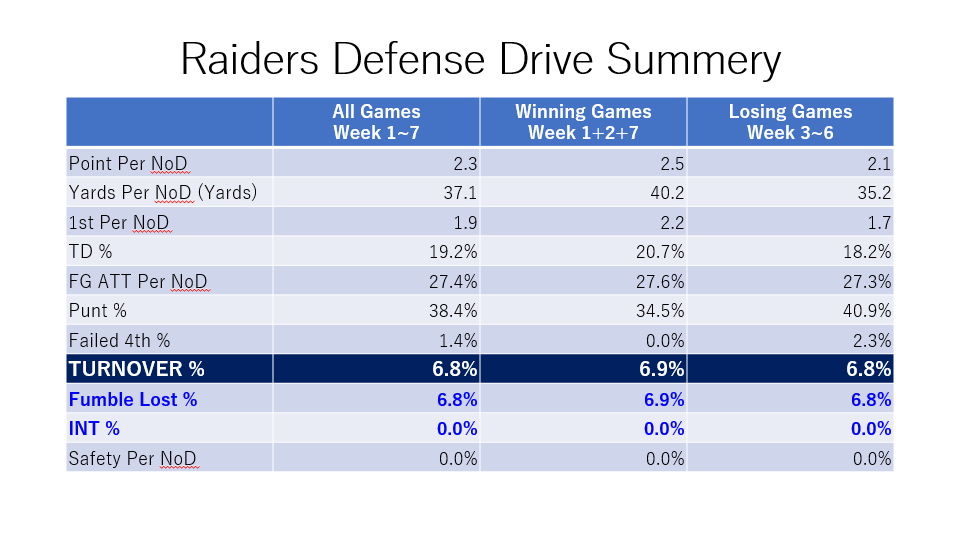 Raiders Defense Drive Summery

| | All Games Week 1~7 | Winning Games Week 1+2+7 | Losing Games Week 3~6 |
|---|---|---|---|
| Point Per NoD | 2.3 | 2.5 | 2.1 |
| Yards Per NoD (Yards) | 37.1 | 40.2 | 35.2 |
| 1st Per NoD | 1.9 | 2.2 | 1.7 |
| TD % | 19.2% | 20.7% | 18.2% |
| FG ATT Per NoD | 27.4% | 27.6% | 27.3% |
| Punt % | 38.4% | 34.5% | 40.9% |
| Failed 4th % | 1.4% | 0.0% | 2.3% |
| TURNOVER % | 6.8% | 6.9% | 6.8% |
| Fumble Lost % | 6.8% | 6.9% | 6.8% |
| INT % | 0.0% | 0.0% | 0.0% |
| Safety Per NoD | 0.0% | 0.0% | 0.0% |